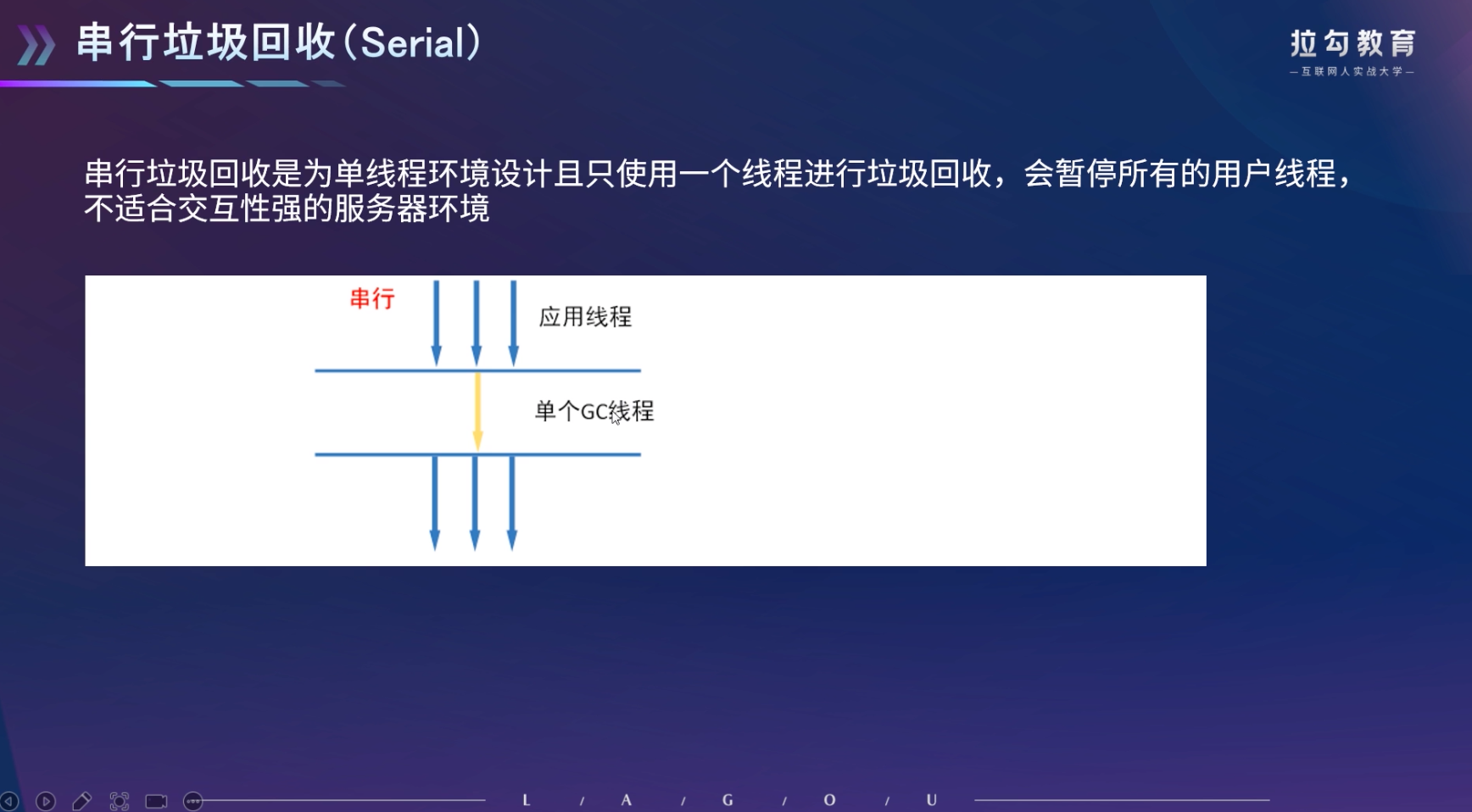 串行垃圾回收(Serial)

拉勾教育
— 互联网人实战大学 —

串行垃圾回收是为单线程环境设计且只使用一个线程进行垃圾回收，会暂停所有的用户线程，不适合交互性强的服务器环境

串行

应用线程

单个GC线程

L / A / G / O / U